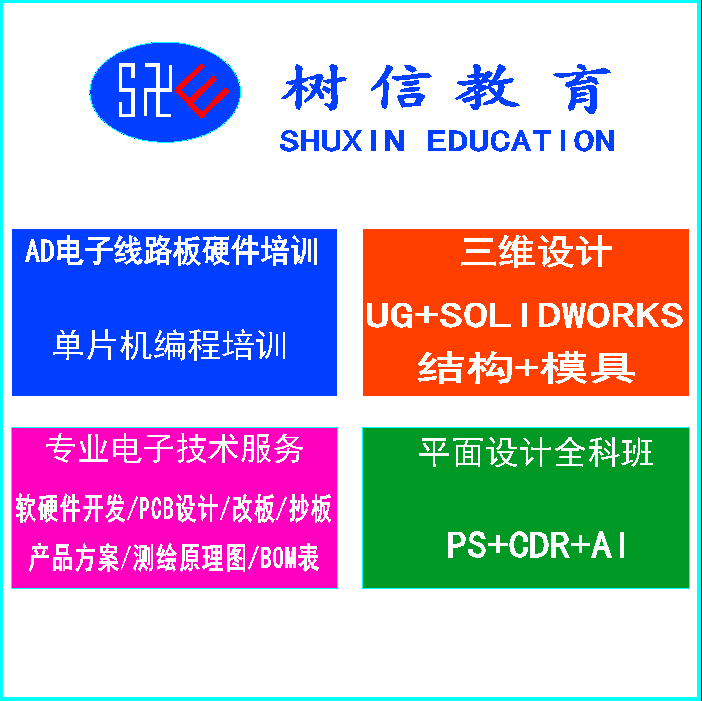 SXE

树信教育
SHUXIN EDUCATION

AD电子线路板硬件培训

单片机编程培训

三维设计

UG+SOLIDWORKS

结构+模具

专业电子技术服务

软硬件开发/PCB设计/改板/抄板

产品方案/测绘原理图/BOM表

平面设计全科班

PS+CDR+AI